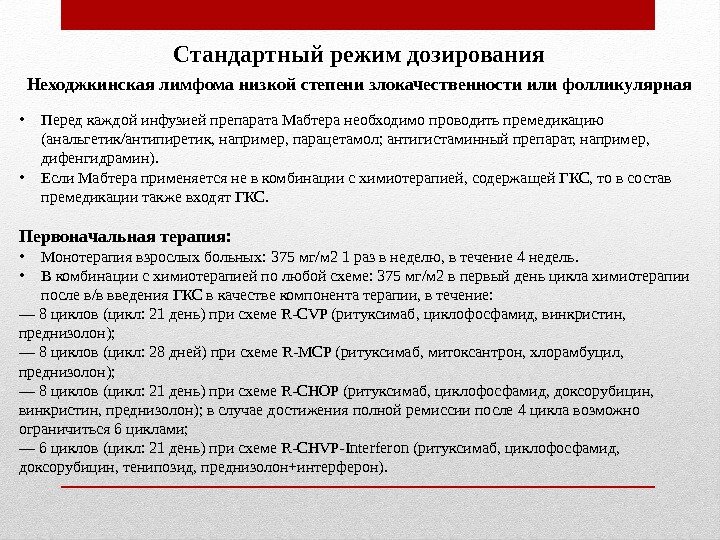 Стандартный режим дозирования

Неходжкинская лимфома низкой степени злокачественности или фолликулярная

• Перед каждой инфузией препарата Мабтера необходимо проводить премедикацию (анальгетик/антипиретик, например, парацетамол; антигистаминный препарат, например, дифенгидрамин).
• Если Мабтера применяется не в комбинации с химиотерапией, содержащей ГКС, то в состав премедикации также входят ГКС.

Первоначальная терапия:
• Монотерапия взрослых больных: 375 мг/м2 1 раз в неделю, в течение 4 недель.
• В комбинации с химиотерапией по любой схеме: 375 мг/м2 в первый день цикла химиотерапии после в/в введения ГКС в качестве компонента терапии, в течение:
— 8 циклов (цикл: 21 день) при схеме R-CVP (ритуксимаб, циклофосфамид, винкристин, преднизолон);
— 8 циклов (цикл: 28 дней) при схеме R-MCP (ритуксимаб, митоксантрон, хлорамбуцил, преднизолон);
— 8 циклов (цикл: 21 день) при схеме R-CHOP (ритуксимаб, циклофосфамид, доксорубицин, винкристин, преднизолон); в случае достижения полной ремиссии после 4 цикла возможно ограничиться 6 циклами;
— 6 циклов (цикл: 21 день) при схеме R-CHVP-Interferon (ритуксимаб, циклофосфамид, доксорубицин, тенипозид, преднизолон+интерферон).